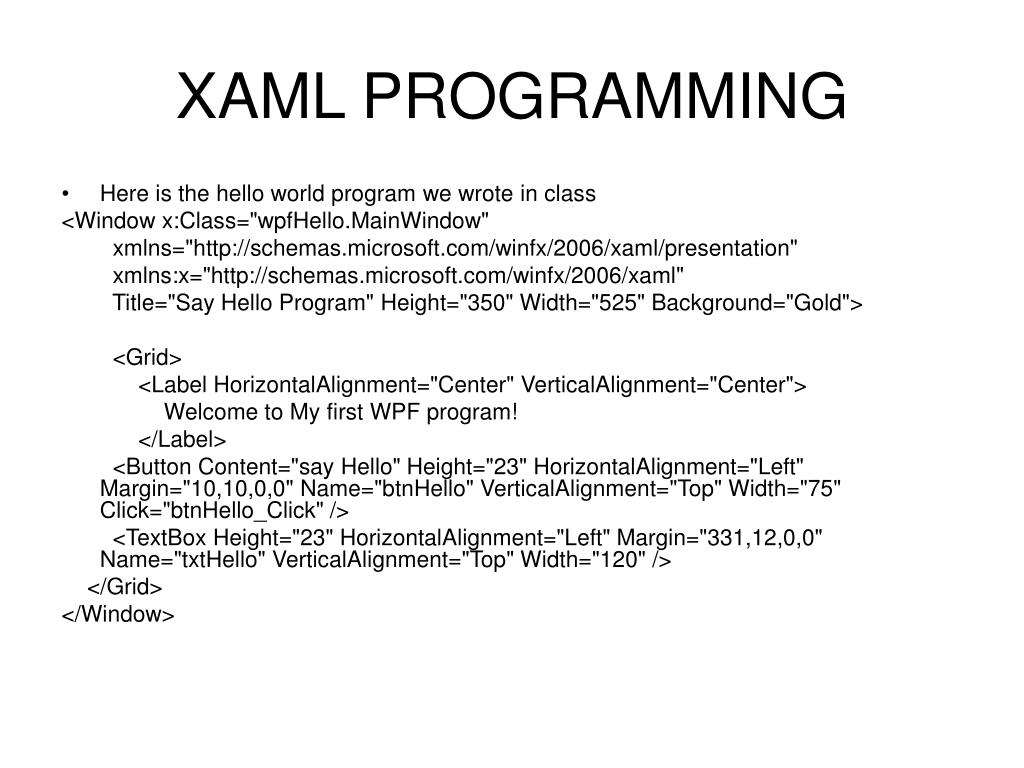 XAML PROGRAMMING

• Here is the hello world program we wrote in class
<Window x:Class="wpfHello.MainWindow"
xmlns="http://schemas.microsoft.com/winfx/2006/xaml/presentation"
xmlns:x="http://schemas.microsoft.com/winfx/2006/xaml"
Title="Say Hello Program" Height="350" Width="525" Background="Gold">

<Grid>
<Label HorizontalAlignment="Center" VerticalAlignment="Center">
Welcome to My first WPF program!
</Label>
<Button Content="say Hello" Height="23" HorizontalAlignment="Left" Margin="10,10,0,0" Name="btnHello" VerticalAlignment="Top" Width="75" Click="btnHello_Click" />
<TextBox Height="23" HorizontalAlignment="Left" Margin="331,12,0,0" Name="txtHello" VerticalAlignment="Top" Width="120" />
</Grid>
</Window>